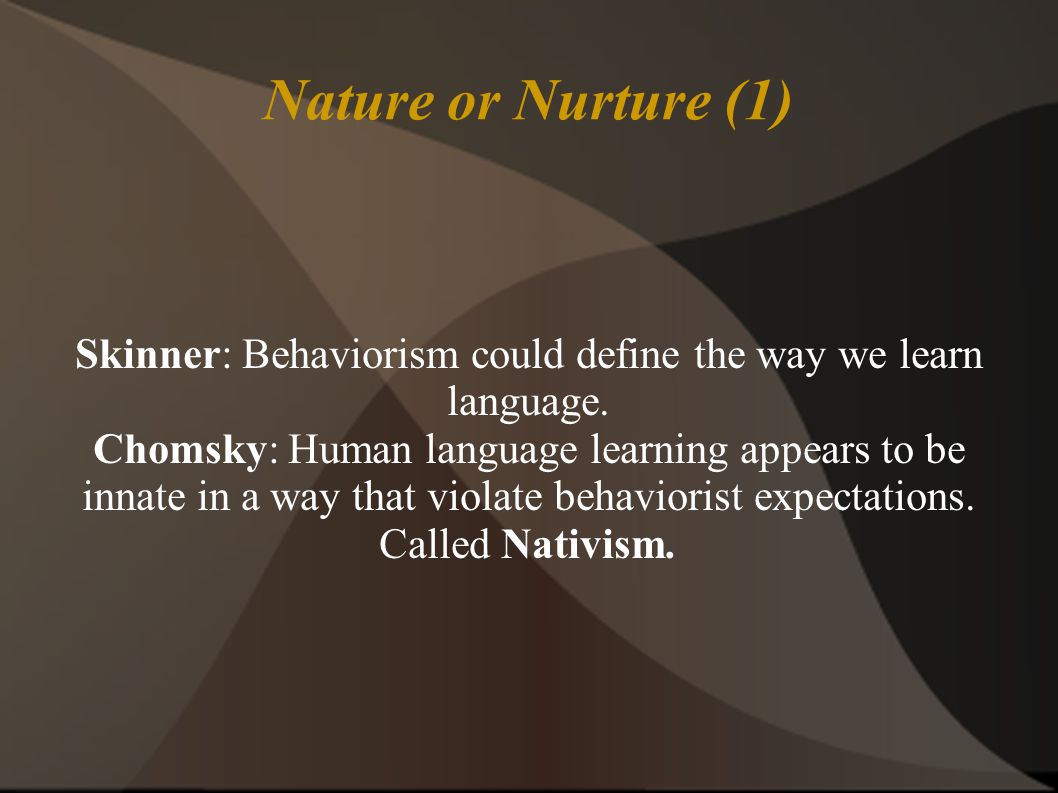 Nature or Nurture (1)

Skinner: Behaviorism could define the way we learn language.
Chomsky: Human language learning appears to be innate in a way that violate behaviorist expectations. Called Nativism.